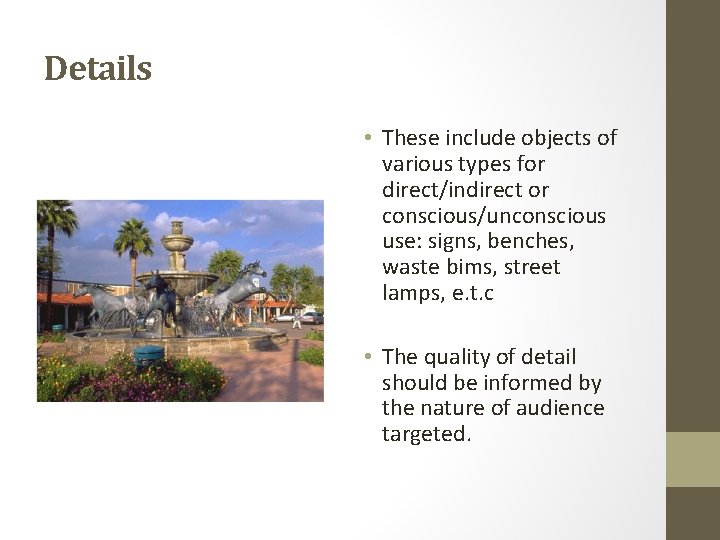 Details

• These include objects of various types for direct/indirect or conscious/unconscious use: signs, benches, waste bims, street lamps, e.t.c

• The quality of detail should be informed by the nature of audience targeted.